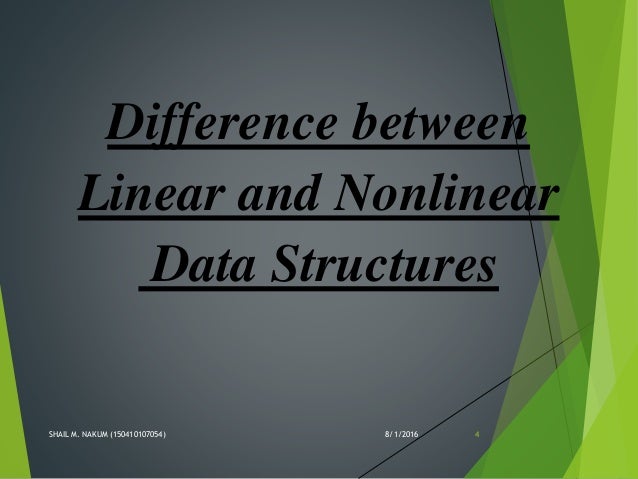 Difference between Linear and Nonlinear Data Structures

SHAIL M. NAKUM (150410107054)

8/1/2016

4